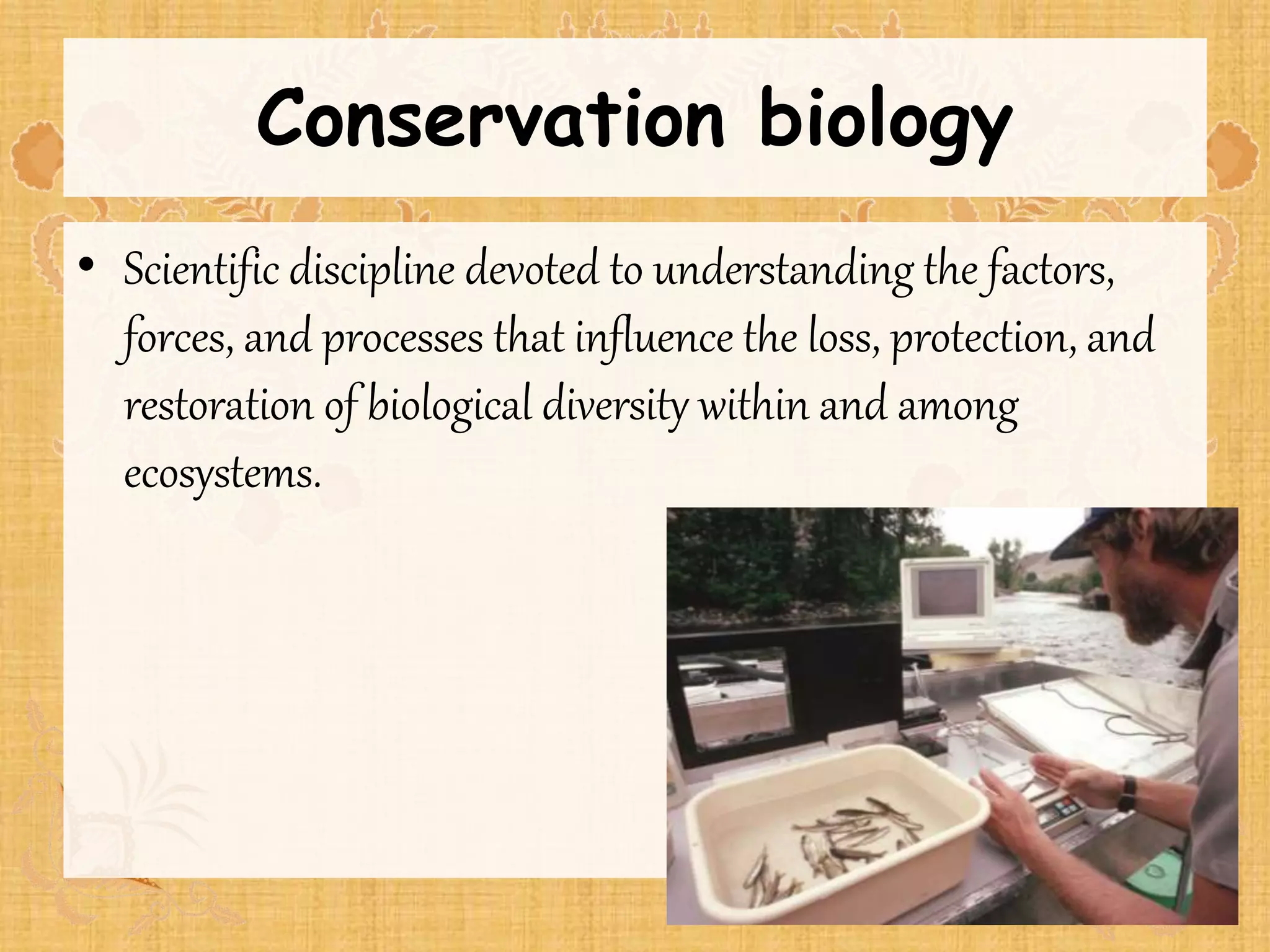 Conservation biology

• Scientific discipline devoted to understanding the factors, forces, and processes that influence the loss, protection, and restoration of biological diversity within and among ecosystems.